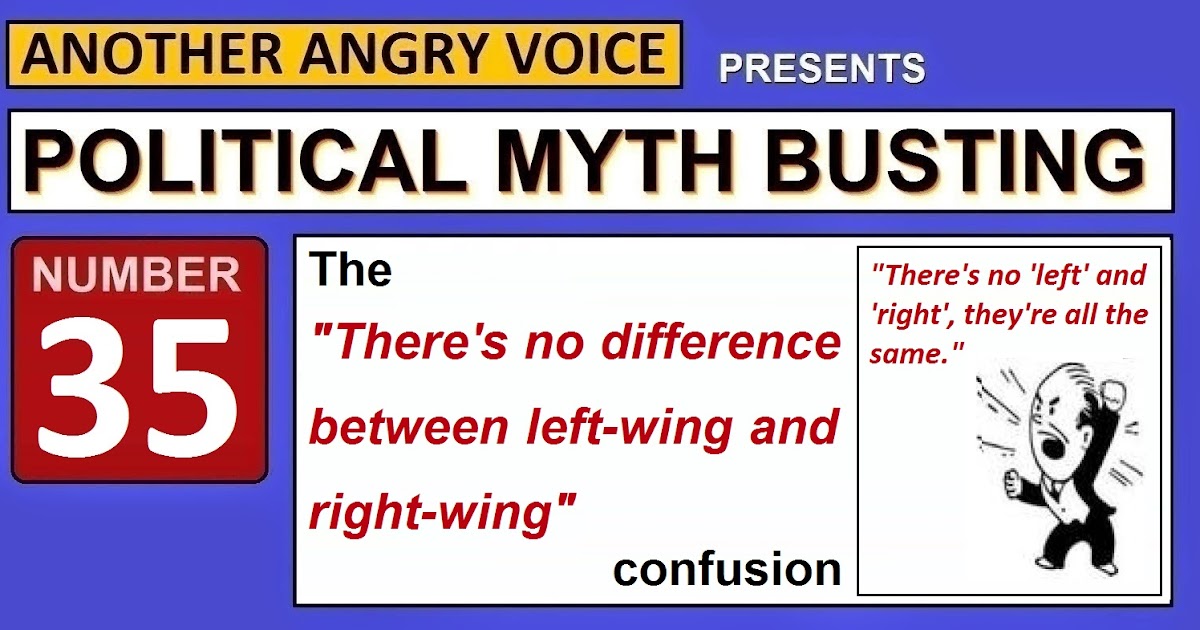 ANOTHER ANGRY VOICE PRESENTS

POLITICAL MYTH BUSTING

NUMBER 35

The "There's no difference between left-wing and right-wing" confusion

"There's no 'left' and 'right', they're all the same."